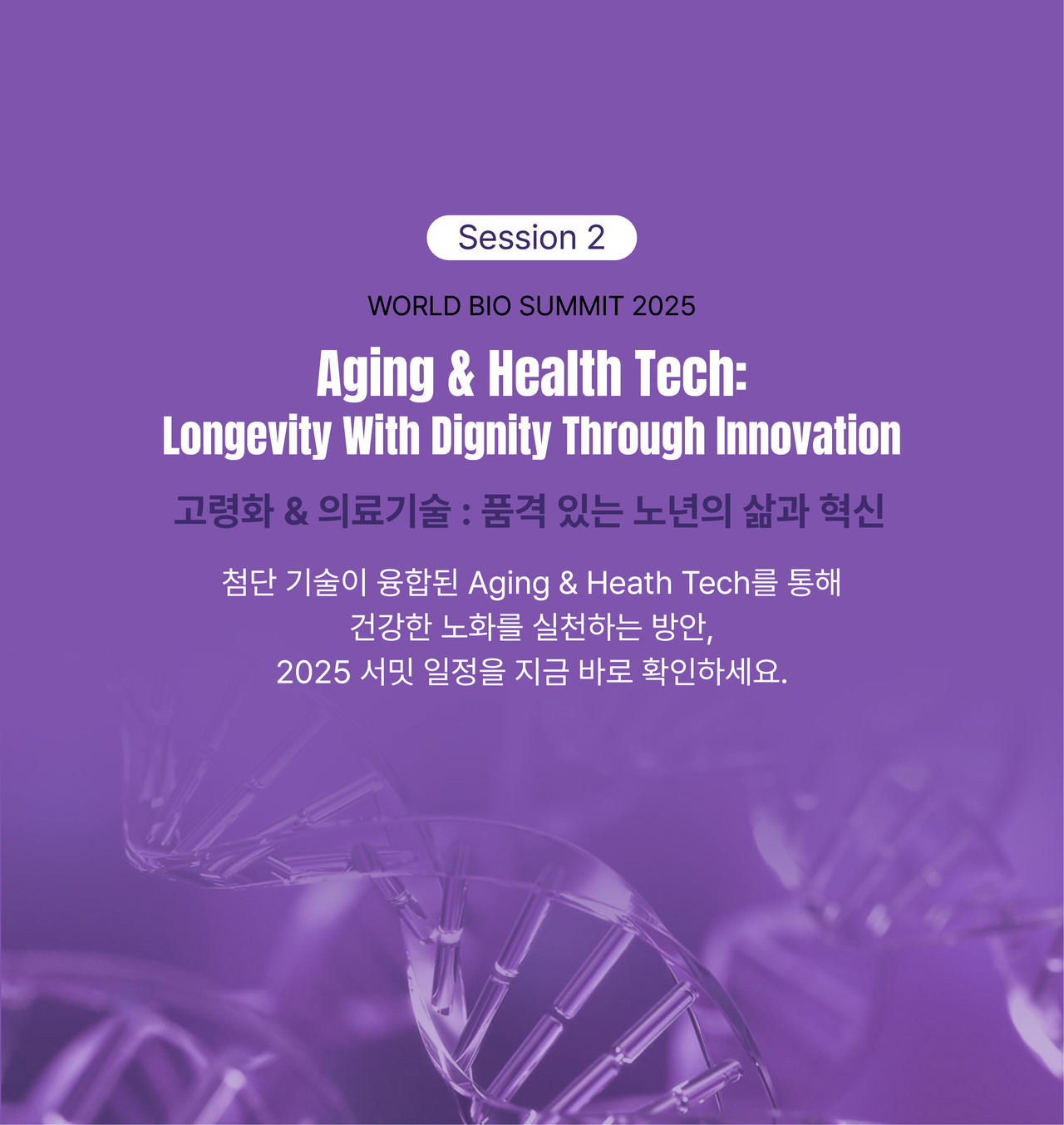 Session 2

WORLD BIO SUMMIT 2025

Aging & Health Tech:
Longevity With Dignity Through Innovation

고령화 & 의료기술 : 품격 있는 노년의 삶과 혁신

첨단 기술이 융합된 Aging & Heath Tech를 통해
건강한 노화를 실천하는 방안,
2025 서밋 일정을 지금 바로 확인하세요.